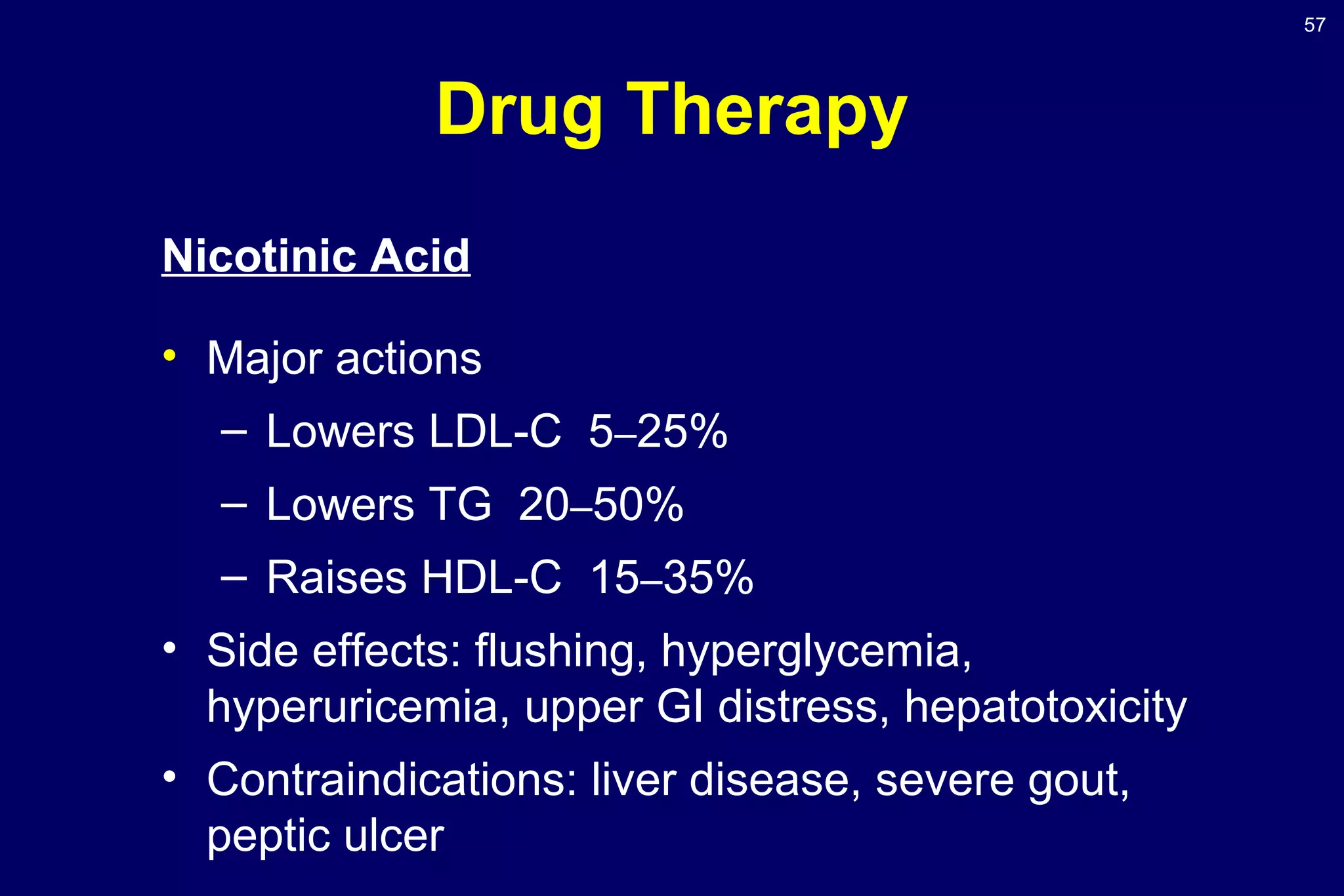 57

Drug Therapy

Nicotinic Acid

• Major actions
– Lowers LDL-C 5–25%
– Lowers TG 20–50%
– Raises HDL-C 15–35%
• Side effects: flushing, hyperglycemia, hyperuricemia, upper GI distress, hepatotoxicity
• Contraindications: liver disease, severe gout, peptic ulcer